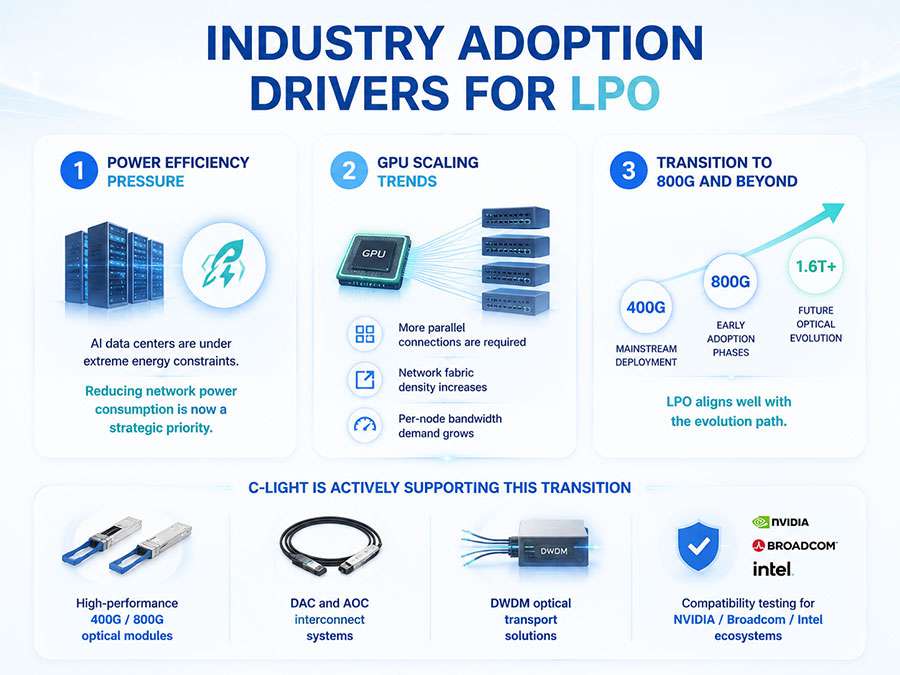 INDUSTRY ADOPTION DRIVERS FOR LPO

1 POWER EFFICIENCY PRESSURE

AI data centers are under extreme energy constraints.

Reducing network power consumption is now a strategic priority.

2 GPU SCALING TRENDS

GPU

More parallel connections are required

Network fabric density increases

Per-node bandwidth demand grows

3 TRANSITION TO 800G AND BEYOND

400G
MAINSTREAM DEPLOYMENT

800G
EARLY ADOPTION PHASES

1.6T+
FUTURE OPTICAL EVOLUTION

LPO aligns well with the evolution path.

C-LIGHT IS ACTIVELY SUPPORTING THIS TRANSITION

High-performance 400G / 800G optical modules

DAC and AOC interconnect systems

DWDM

DWDM optical transport solutions

NVIDIA
BROADCOM
intel

Compatibility testing for NVIDIA / Broadcom / Intel ecosystems